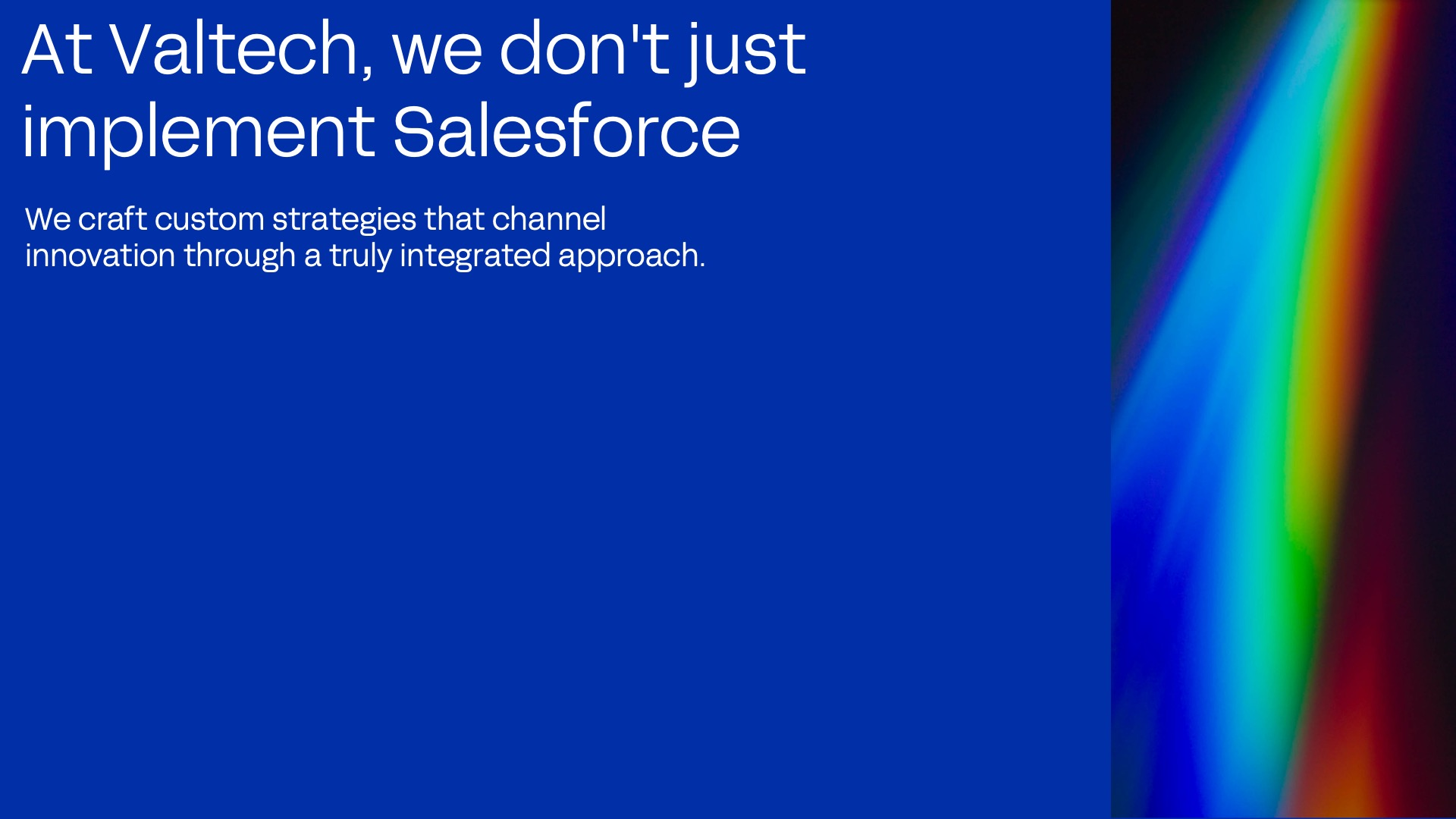 At Valtech, we don't just implement Salesforce

We craft custom strategies that channel innovation through a truly integrated approach.